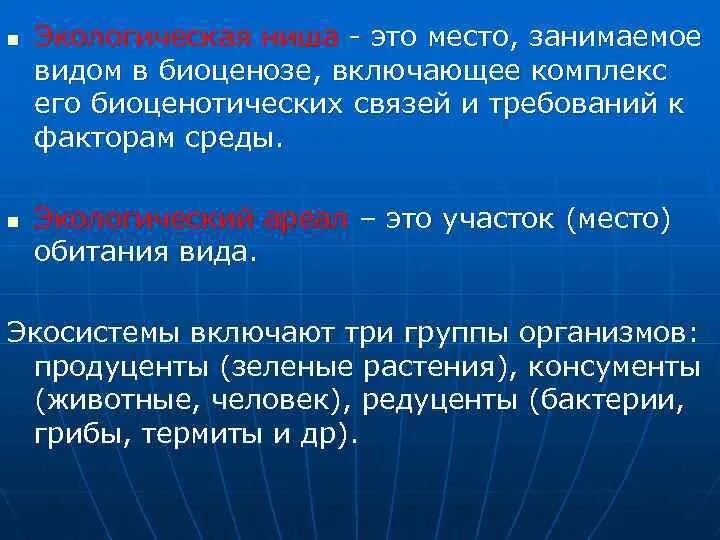 ▪ Экологическая ниша - это место, занимаемое видом в биоценозе, включающее комплекс его биоценотических связей и требований к факторам среды.

▪ Экологический ареал – это участок (место) обитания вида.

Экосистемы включают три группы организмов: продуценты (зеленые растения), консументы (животные, человек), редуценты (бактерии, грибы, термиты и др).